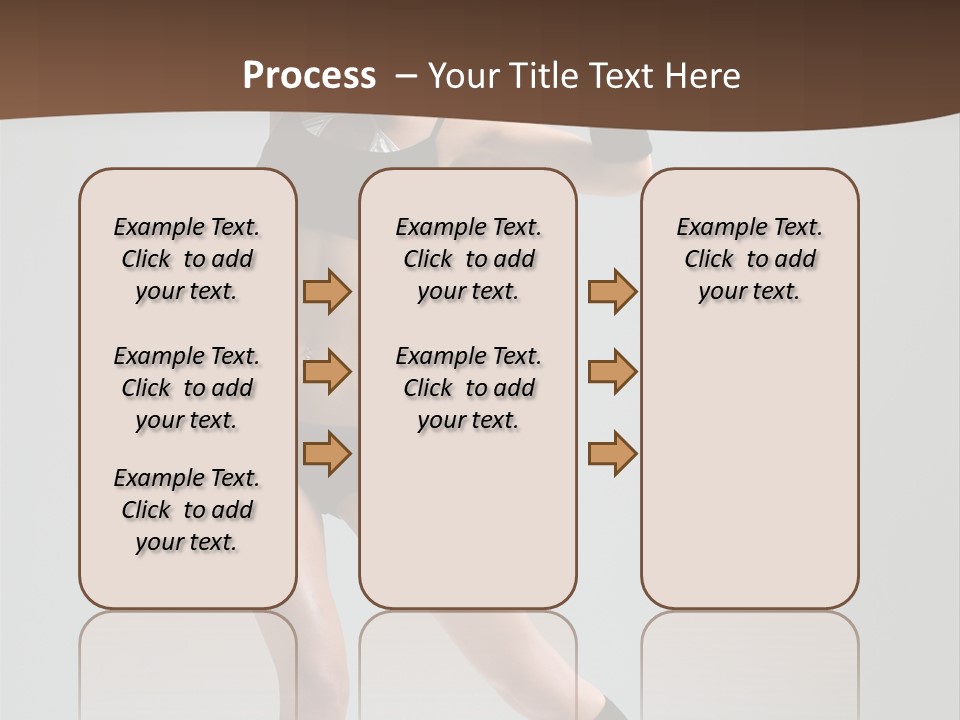 Process – Your Title Text Here

Example Text. Click to add your text.

Example Text. Click to add your text.

Example Text. Click to add your text.

Example Text. Click to add your text.

Example Text. Click to add your text.

Example Text. Click to add your text.